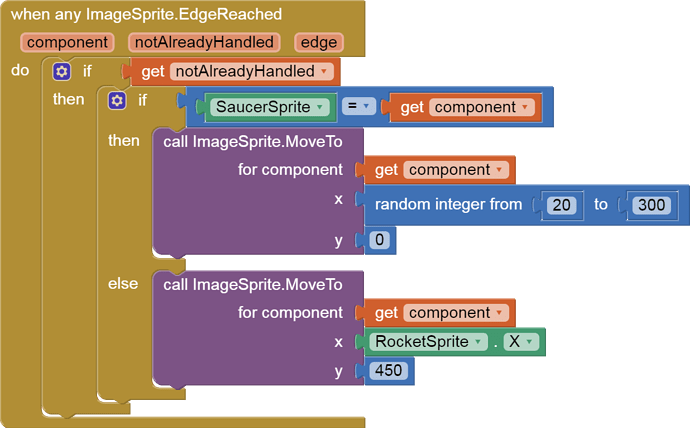 when any ImageSprite.EdgeReached
component notAlreadyHandled edge
do if get notAlreadyHandled
then if SaucerSprite = get component
then call ImageSprite.MoveTo
for component get component
x random integer from 20 to 300
y 0
else call ImageSprite.MoveTo
for component get component
x RocketSprite . X
y 450